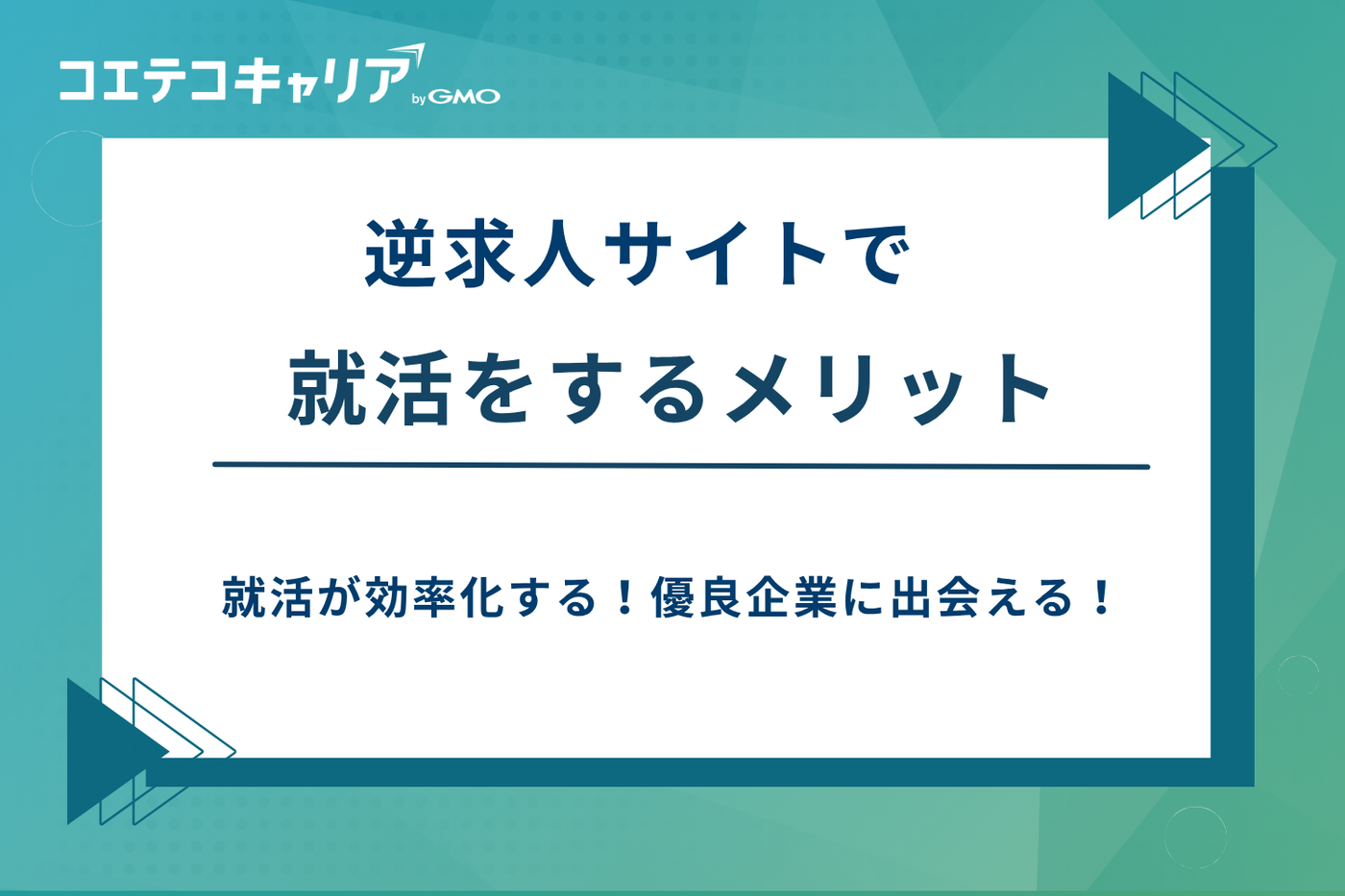 コエテコキャリア by GMO

逆求人サイトで
就活をするメリット

就活が効率化する！優良企業に出会える！